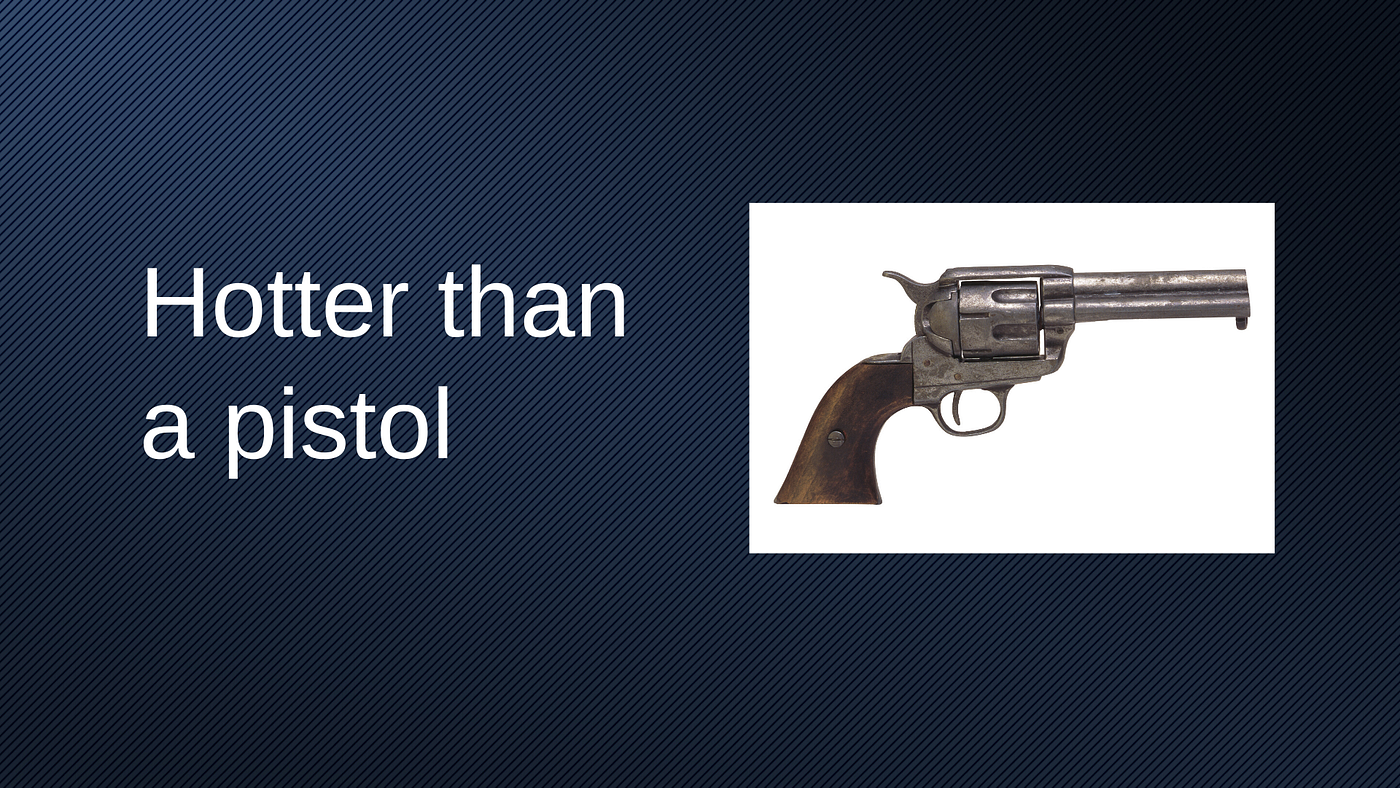 Hotter than a pistol